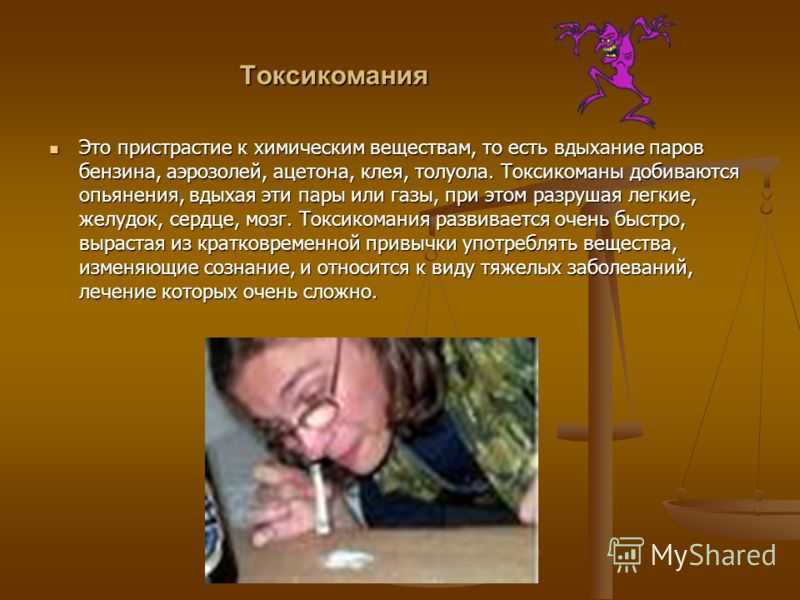 Токсикомания

Это пристрастие к химическим веществам, то есть вдыхание паров бензина, аэрозолей, ацетона, клея, толуола. Токсикоманы добиваются опьянения, вдыхая эти пары или газы, при этом разрушая легкие, желудок, сердце, мозг. Токсикомания развивается очень быстро, вырастая из кратковременной привычки употреблять вещества, изменяющие сознание, и относится к виду тяжелых заболеваний, лечение которых очень сложно.

MyShared